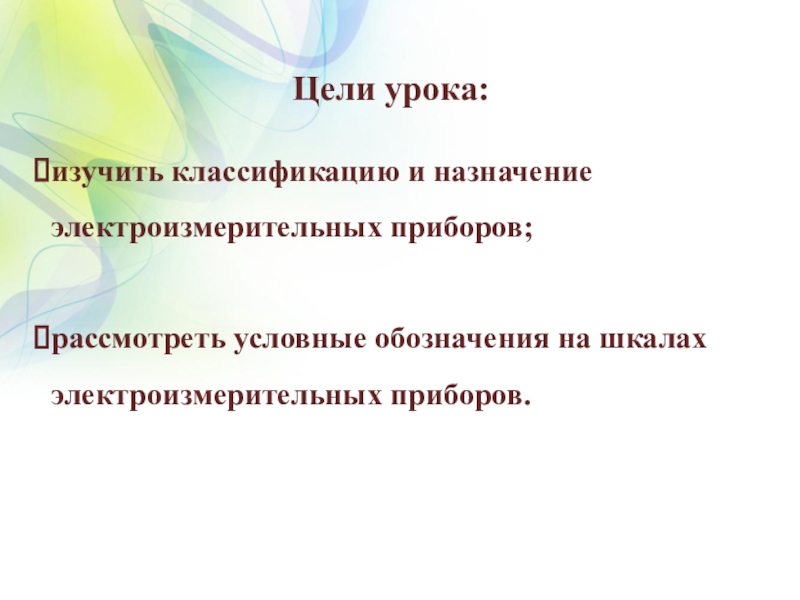 Цели урока:

изучить классификацию и назначение электроизмерительных приборов;

рассмотреть условные обозначения на шкалах электроизмерительных приборов.